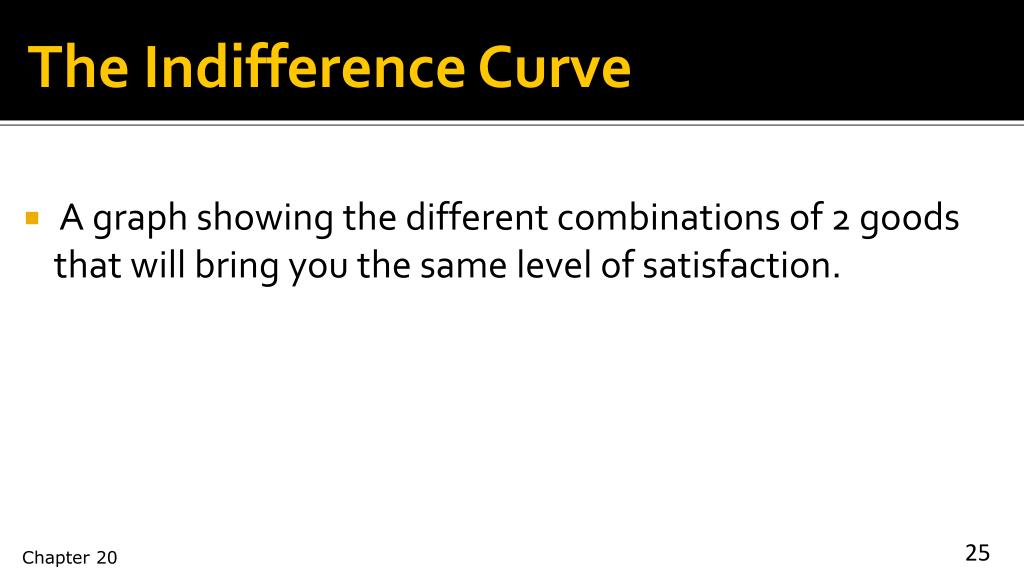 The Indifference Curve

A graph showing the different combinations of 2 goods that will bring you the same level of satisfaction.

Chapter 20

25